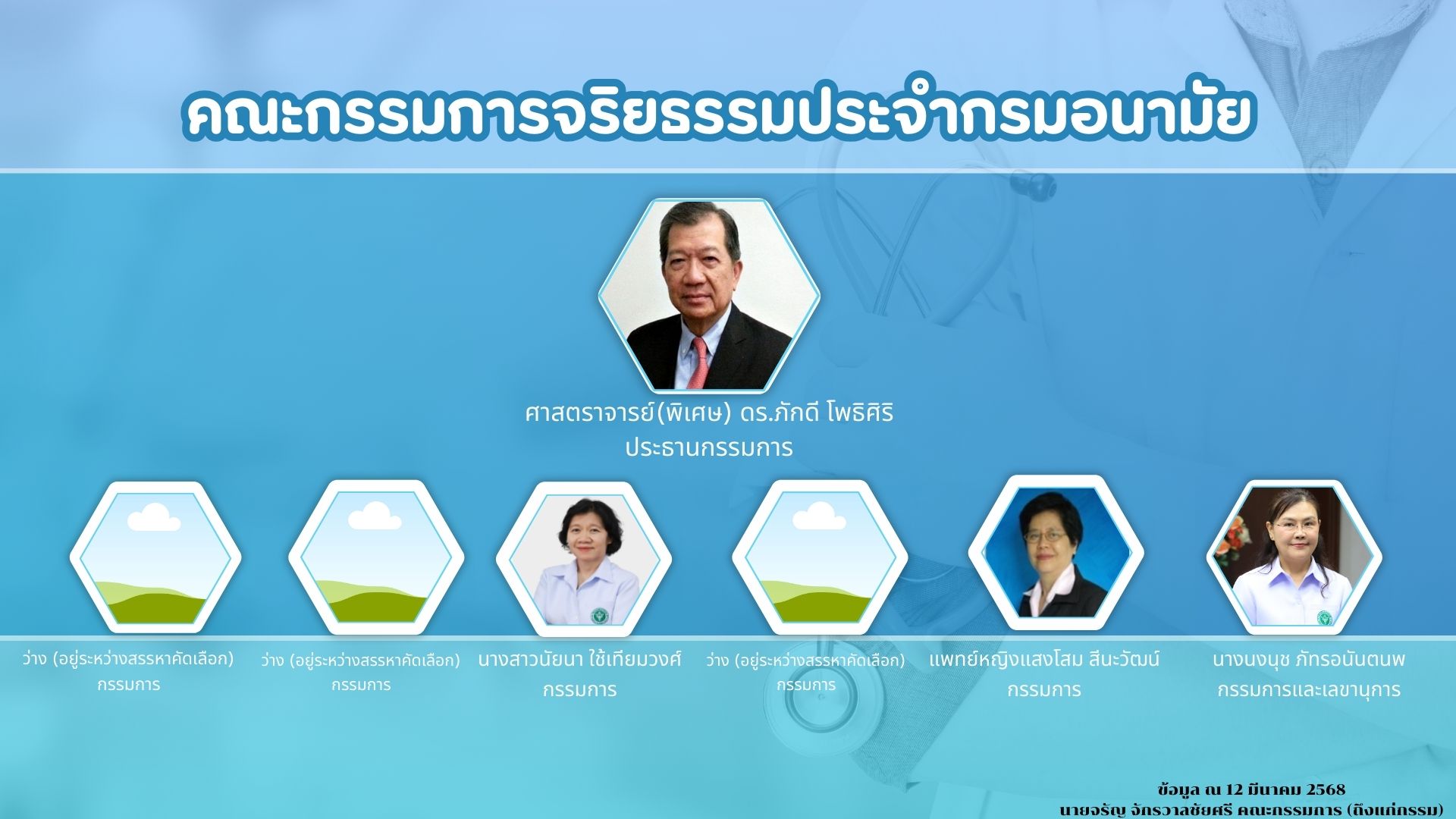 คณะกรรมการจริยธรรมประจำกรมอนามัย

ศาสตราจารย์(พิเศษ) ดร.ภักดี โพธิศิริ
ประธานกรรมการ

ว่าง (อยู่ระหว่างสรรหาคัดเลือก)
กรรมการ

ว่าง (อยู่ระหว่างสรรหาคัดเลือก)
กรรมการ

นางสาวนัยนา ใช้เทียมวงศ์
กรรมการ

ว่าง (อยู่ระหว่างสรรหาคัดเลือก)
กรรมการ

แพทย์หญิงแสงโสม สีนะวัฒน์
กรรมการ

นางนงนุช ภัทรอนันตนพ
กรรมการและเลขานุการ

ข้อมูล ณ 12 มีนาคม 2568
นายจรัญ จักรวาลชัยศรี คณะกรรมการ (ถึงแก่กรรม)